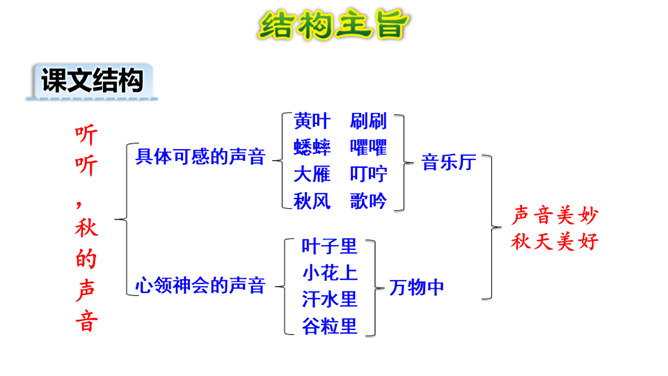 结构主旨

课文结构

听听，秋的声音

具体可感的声音

黄叶　刷刷
蟋蟀　㘗㘗
大雁　叮咛
秋风　歌吟

音乐厅

心领神会的声音

叶子里
小花上
汗水里
谷粒里

万物中

声音美妙
秋天美好